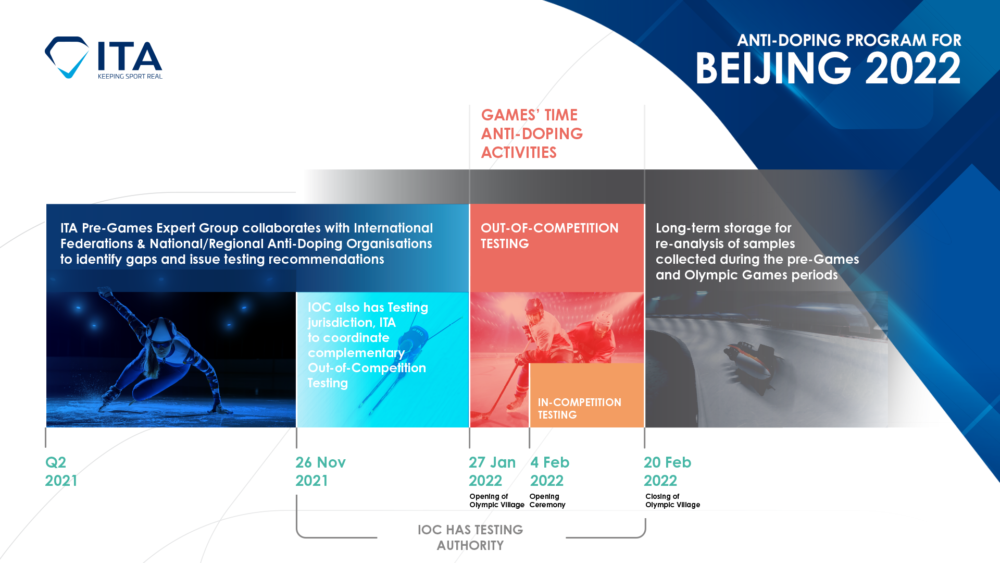 ITA
KEEPING SPORT REAL

ANTI-DOPING PROGRAM FOR
BEIJING 2022

GAMES' TIME ANTI-DOPING ACTIVITIES

ITA Pre-Games Expert Group collaborates with International Federations & National/Regional Anti-Doping Organisations to identify gaps and issue testing recommendations

IOC also has Testing jurisdiction, ITA to coordinate complementary Out-of-Competition Testing

OUT-OF-COMPETITION TESTING

IN-COMPETITION TESTING

Long-term storage for re-analysis of samples collected during the pre-Games and Olympic Games periods

Q2 2021

26 Nov 2021

27 Jan 2022
Opening of Olympic Village

4 Feb 2022
Opening Ceremony

20 Feb 2022
Closing of Olympic Village

IOC HAS TESTING AUTHORITY